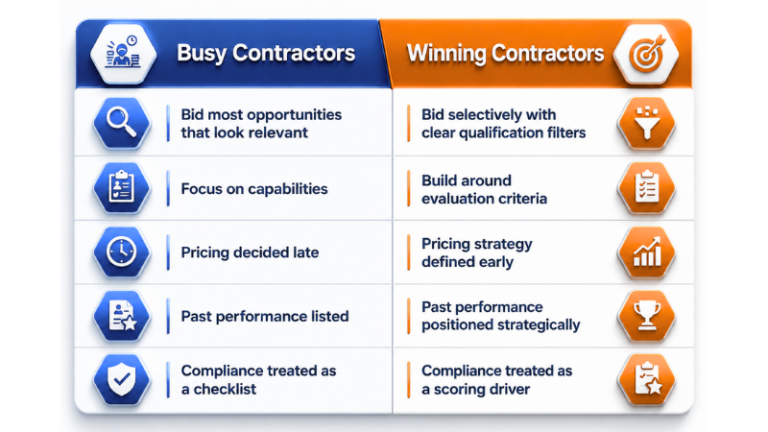 | Busy Contractors | Winning Contractors |
|---|---|
| Bid most opportunities that look relevant | Bid selectively with clear qualification filters |
| Focus on capabilities | Build around evaluation criteria |
| Pricing decided late | Pricing strategy defined early |
| Past performance listed | Past performance positioned strategically |
| Compliance treated as a checklist | Compliance treated as a scoring driver |